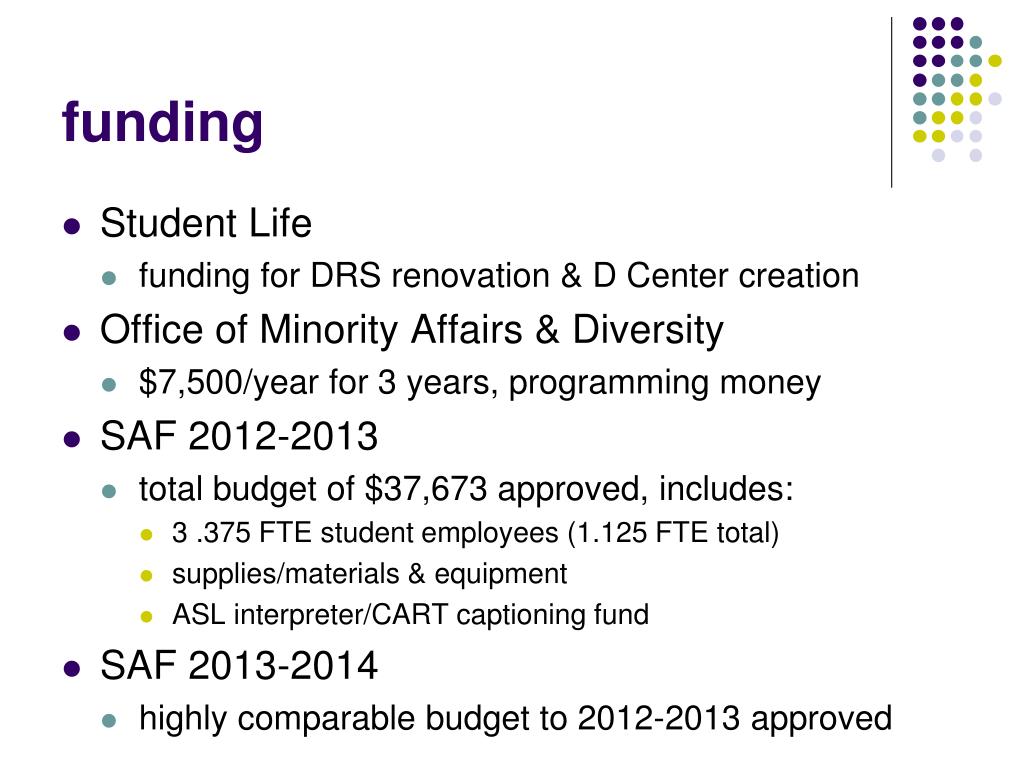 funding

- Student Life
  - funding for DRS renovation & D Center creation
- Office of Minority Affairs & Diversity
  - \$7,500/year for 3 years, programming money
- SAF 2012-2013
  - total budget of \$37,673 approved, includes:
    - 3 .375 FTE student employees (1.125 FTE total)
    - supplies/materials & equipment
    - ASL interpreter/CART captioning fund
- SAF 2013-2014
  - highly comparable budget to 2012-2013 approved